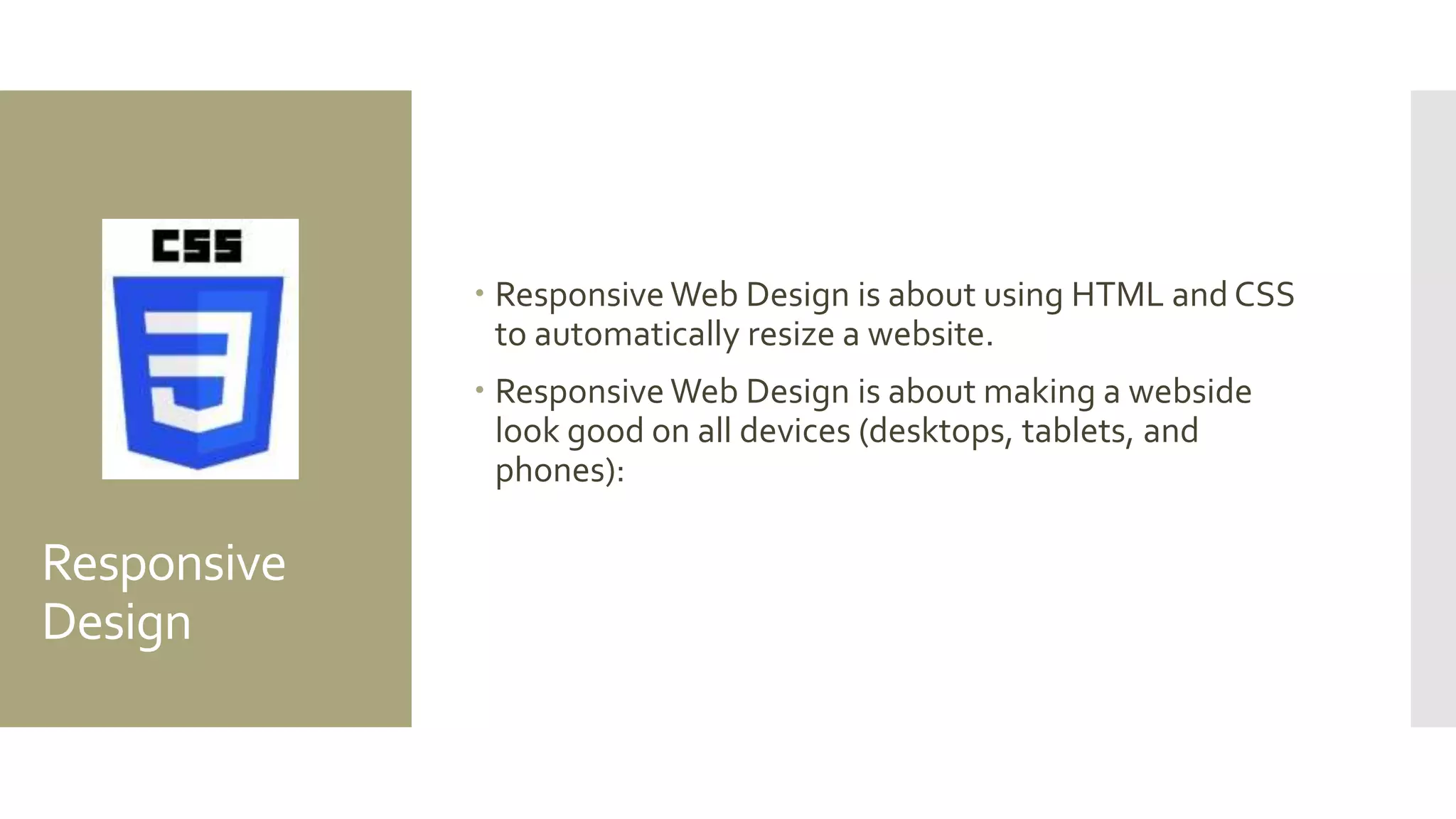 CSS

3

Responsive Design

• Responsive Web Design is about using HTML and CSS to automatically resize a website.

• Responsive Web Design is about making a webside look good on all devices (desktops, tablets, and phones):